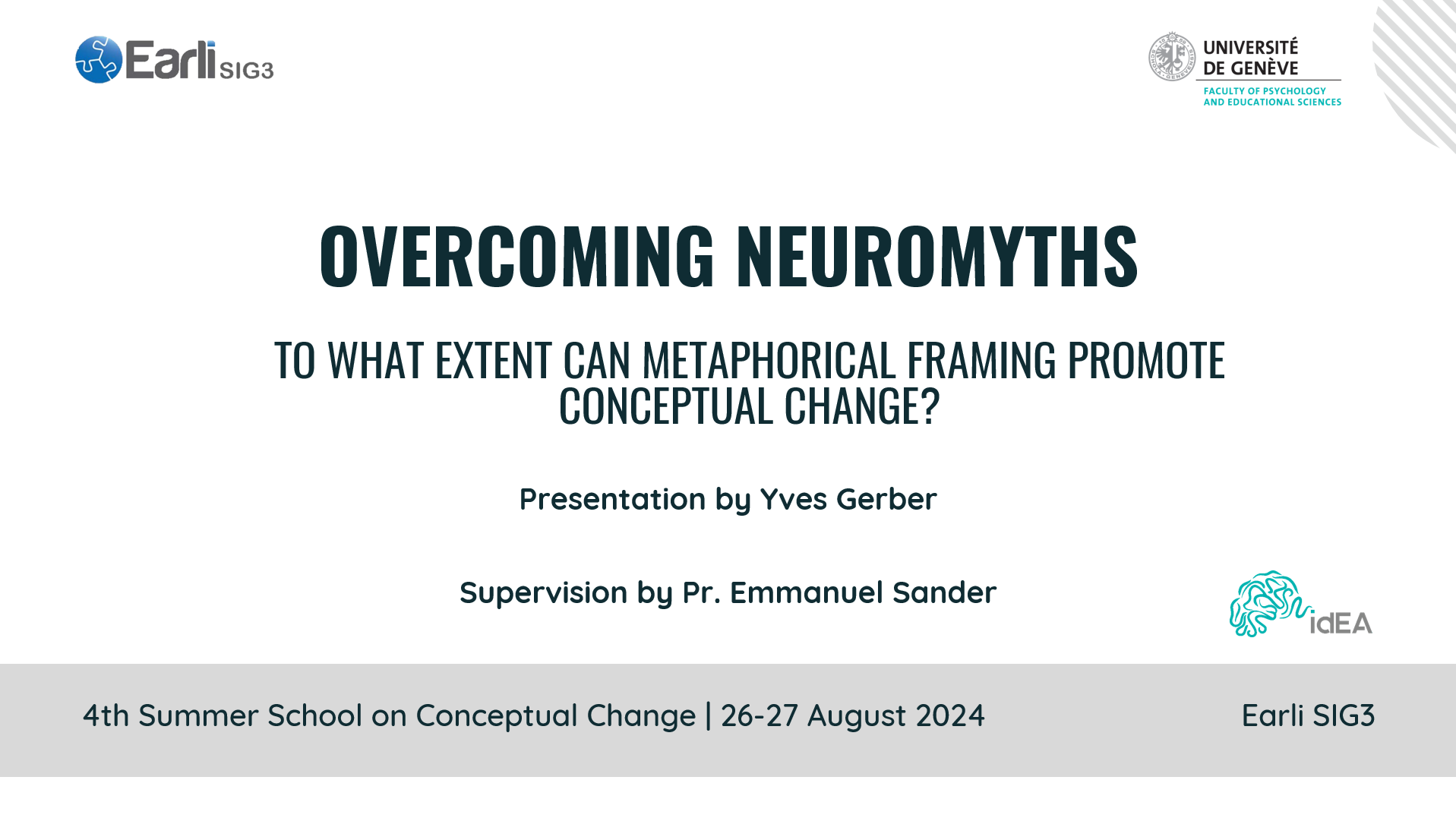 Earli SIG3

UNIVERSITÉ DE GENÈVE
FACULTY OF PSYCHOLOGY AND EDUCATIONAL SCIENCES

OVERCOMING NEUROMYTHS

TO WHAT EXTENT CAN METAPHORICAL FRAMING PROMOTE CONCEPTUAL CHANGE?

Presentation by Yves Gerber

Supervision by Pr. Emmanuel Sander

idEA

4th Summer School on Conceptual Change | 26-27 August 2024

Earli SIG3